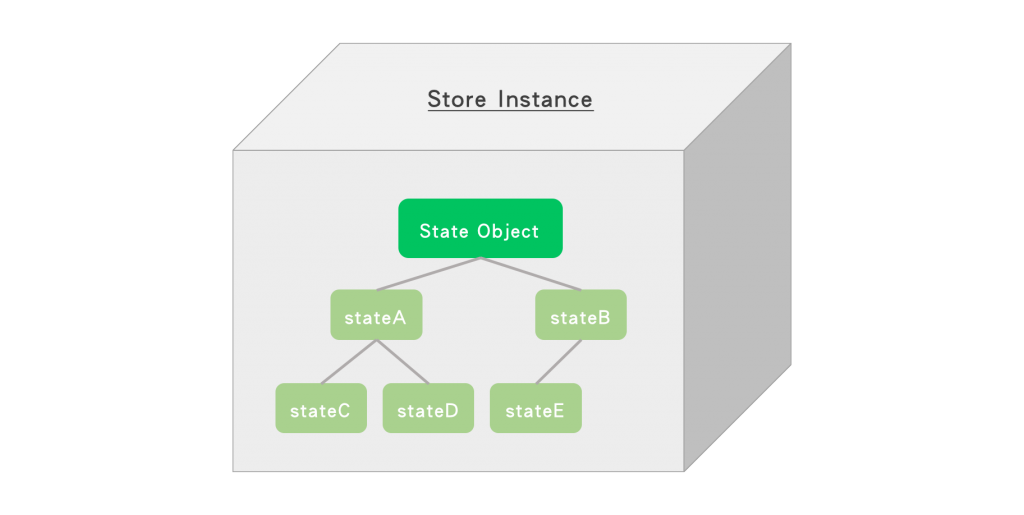 Store Instance

State Object

stateA

stateB

stateC

stateD

stateE